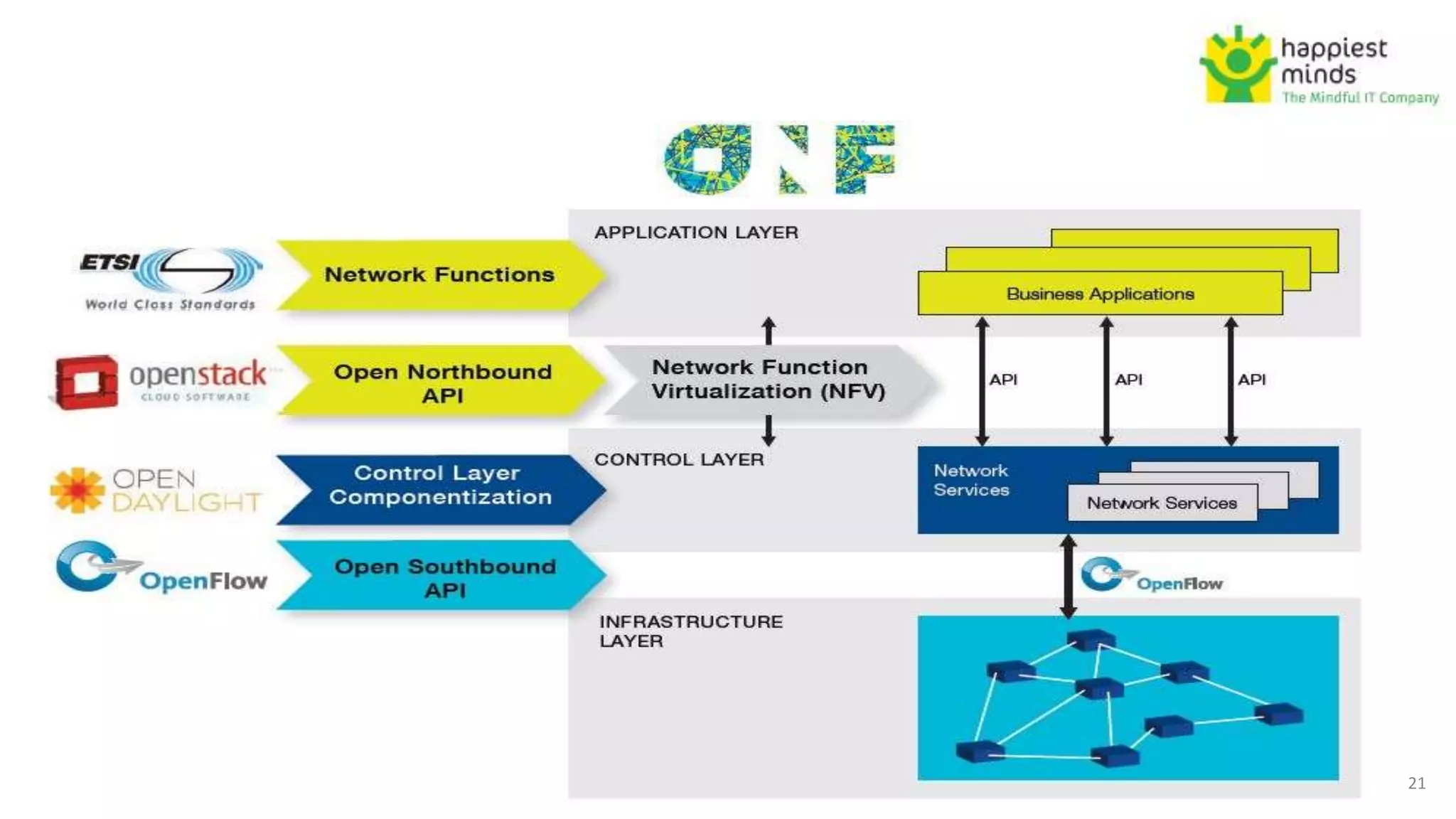 happiest minds
The Mindful IT Company

ONF

ETSI
World Class Standards

Network Functions

openstack
CLOUD SOFTWARE

Open Northbound API

OPEN DAYLIGHT

Control Layer Componentization

OpenFlow

Open Southbound API

APPLICATION LAYER

Business Applications

Network Function Virtualization (NFV)

API

API

API

CONTROL LAYER

Network Services

Network Services

OpenFlow

INFRASTRUCTURE LAYER

21